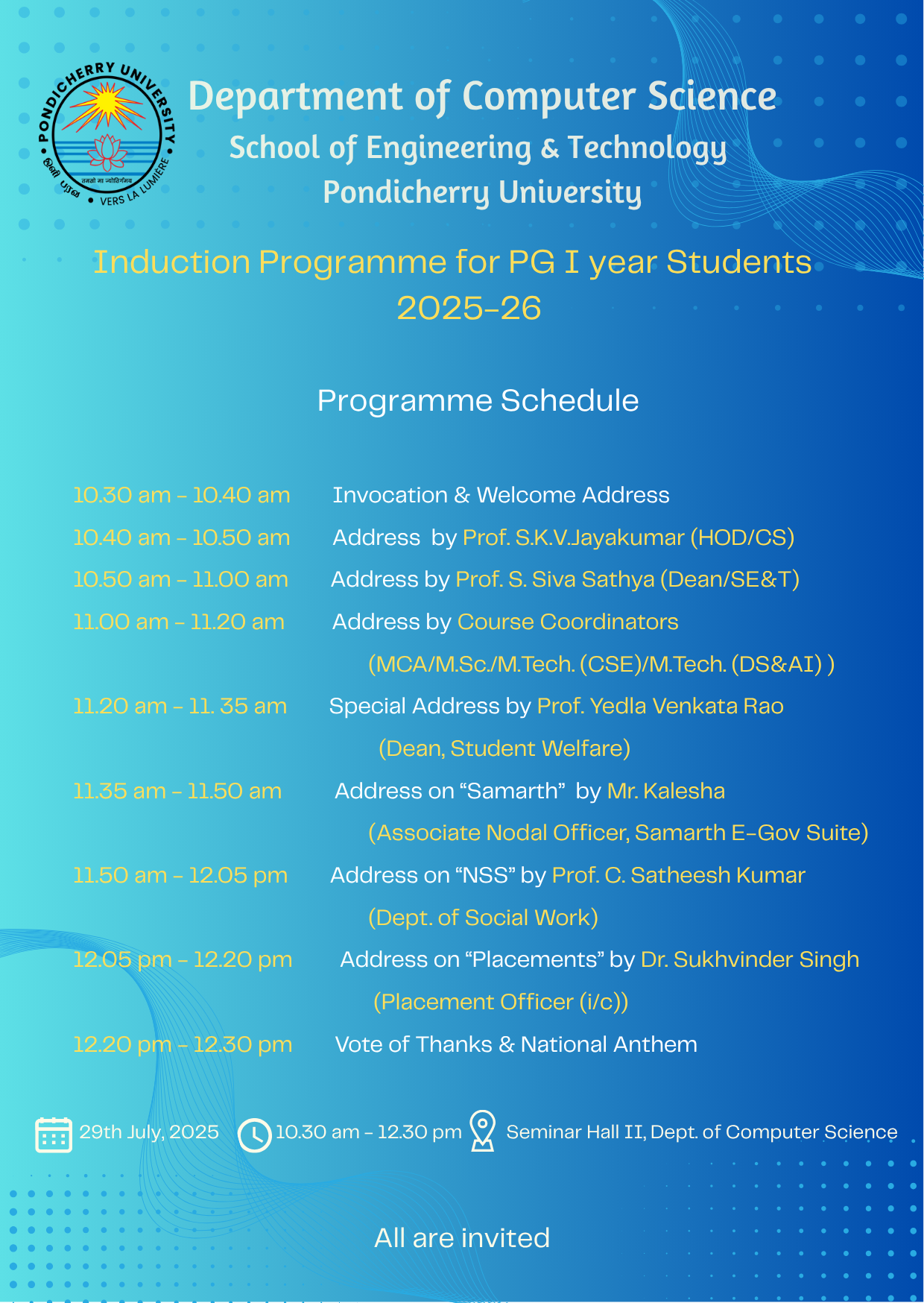 PONDICHERRY UNIVERSITY
VERS LA LUMIERE

Department of Computer Science
School of Engineering & Technology
Pondicherry University

Induction Programme for PG I year Students
2025-26

Programme Schedule

| | |
|---|---|
| 10.30 am - 10.40 am | Invocation & Welcome Address |
| 10.40 am - 10.50 am | Address by Prof. S.K.V.Jayakumar (HOD/CS) |
| 10.50 am - 11.00 am | Address by Prof. S. Siva Sathya (Dean/SE&T) |
| 11.00 am - 11.20 am | Address by Course Coordinators (MCA/M.Sc./M.Tech. (CSE)/M.Tech. (DS&AI) ) |
| 11.20 am - 11. 35 am | Special Address by Prof. Yedla Venkata Rao (Dean, Student Welfare) |
| 11.35 am - 11.50 am | Address on “Samarth” by Mr. Kalesha (Associate Nodal Officer, Samarth E-Gov Suite) |
| 11.50 am - 12.05 pm | Address on “NSS” by Prof. C. Satheesh Kumar (Dept. of Social Work) |
| 12.05 pm - 12.20 pm | Address on “Placements” by Dr. Sukhvinder Singh (Placement Officer (i/c)) |
| 12.20 pm - 12.30 pm | Vote of Thanks & National Anthem |

29th July, 2025 10.30 am - 12.30 pm Seminar Hall II, Dept. of Computer Science

All are invited